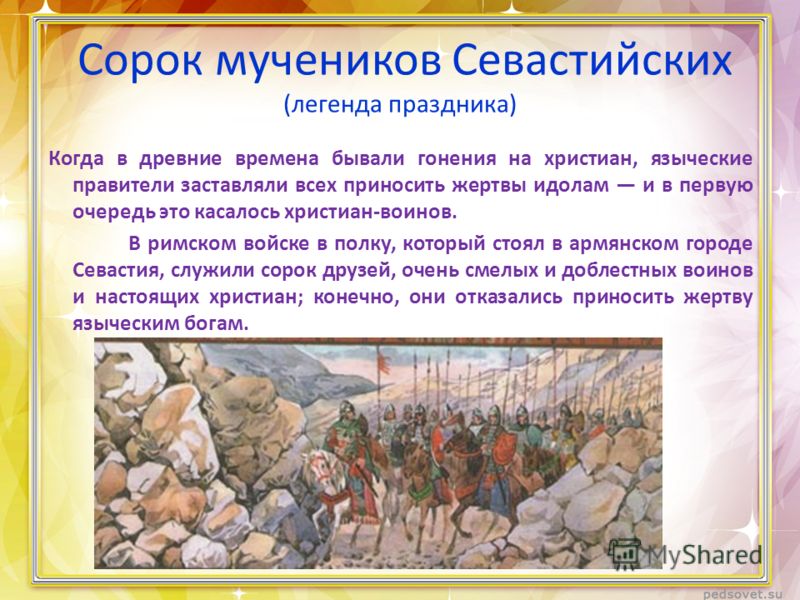 Сорок мучеников Севастийских
(легенда праздника)

Когда в древние времена бывали гонения на христиан, языческие правители заставляли всех приносить жертвы идолам — и в первую очередь это касалось христиан-воинов.

В римском войске в полку, который стоял в армянском городе Севастия, служили сорок друзей, очень смелых и доблестных воинов и настоящих христиан; конечно, они отказались приносить жертву языческим богам.

MyShared

pedsovet.su